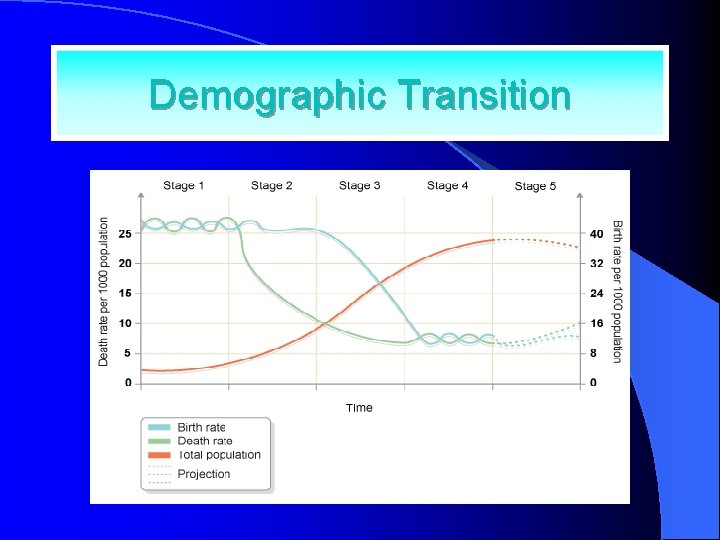 Demographic Transition

Stage 1
Stage 2
Stage 3
Stage 4
Stage 5

Death rate per 1000 population

25
20
15
10
5
0

Birth rate per 1000 population

40
32
24
16
8
0

Time

Birth rate
Death rate
Total population
Projection